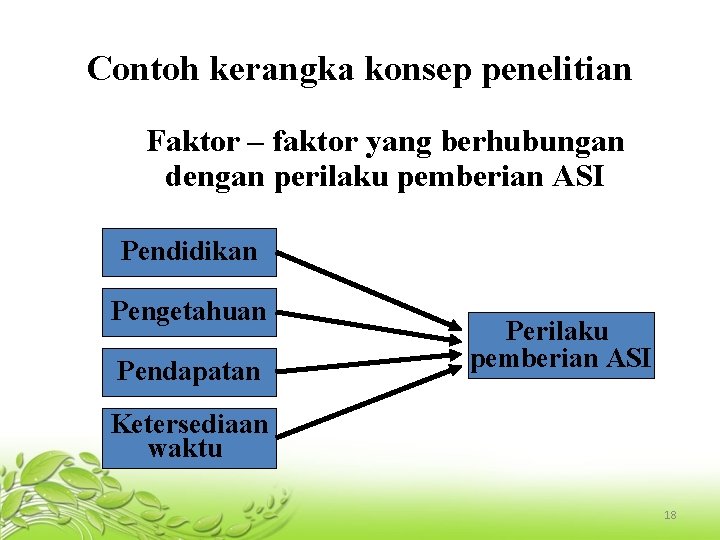 Contoh kerangka konsep penelitian

Faktor – faktor yang berhubungan dengan perilaku pemberian ASI

Pendidikan

Pengetahuan

Pendapatan

Ketersediaan waktu

Perilaku pemberian ASI

18